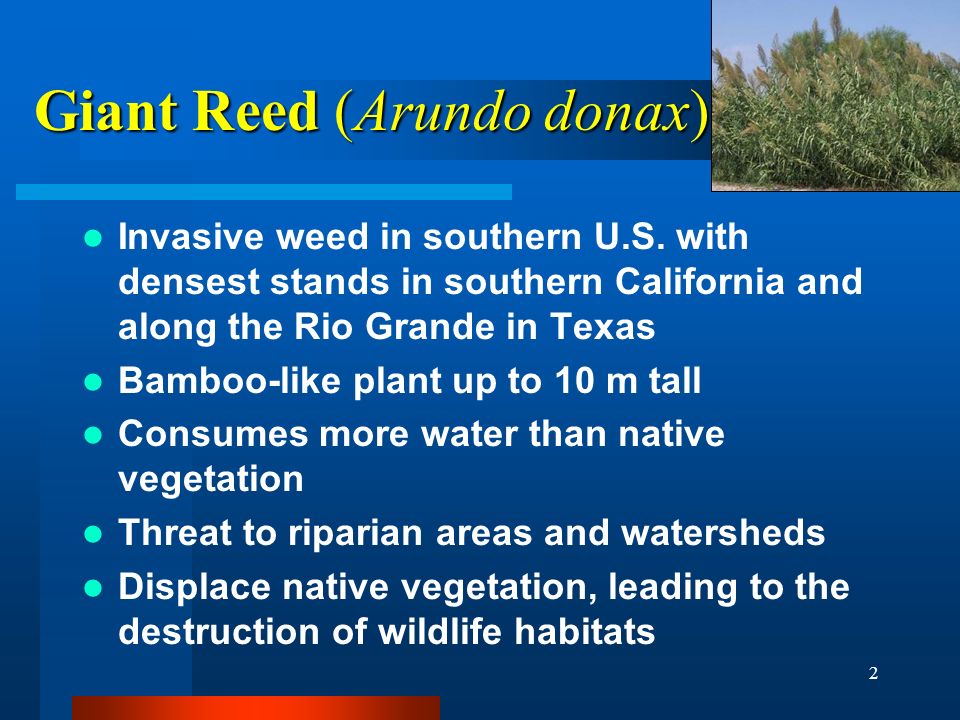 Giant Reed (Arundo donax)

- Invasive weed in southern U.S. with densest stands in southern California and along the Rio Grande in Texas
- Bamboo-like plant up to 10 m tall
- Consumes more water than native vegetation
- Threat to riparian areas and watersheds
- Displace native vegetation, leading to the destruction of wildlife habitats

2